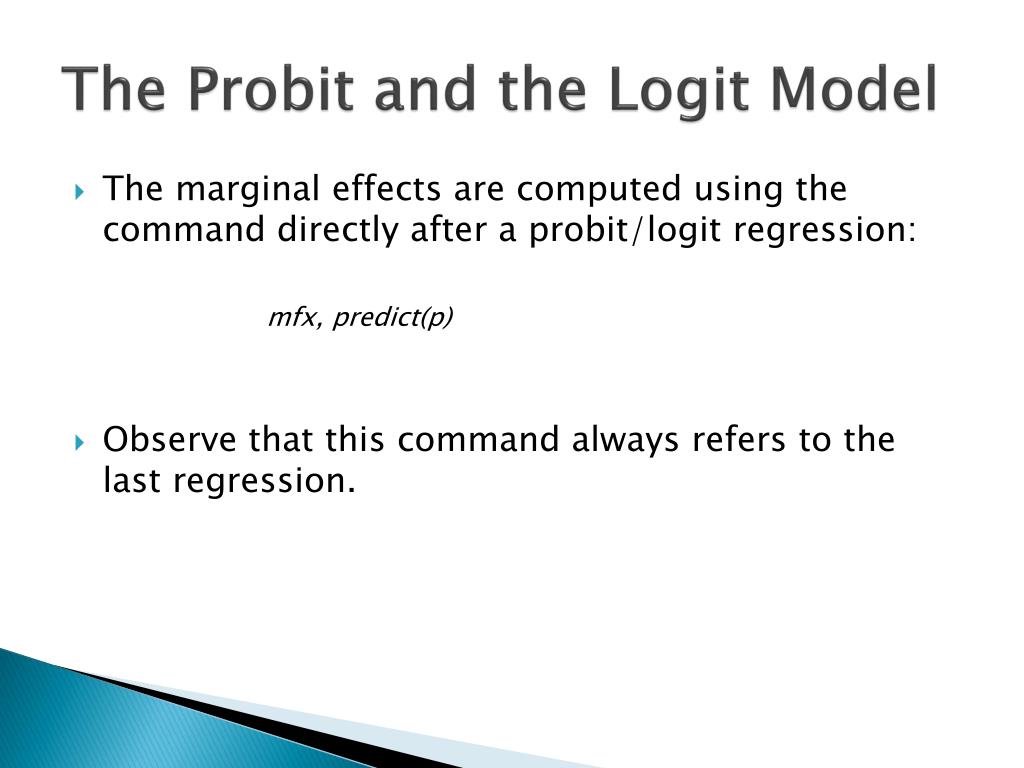 The Probit and the Logit Model

The marginal effects are computed using the command directly after a probit/logit regression:

mfx, predict(p)

Observe that this command always refers to the last regression.